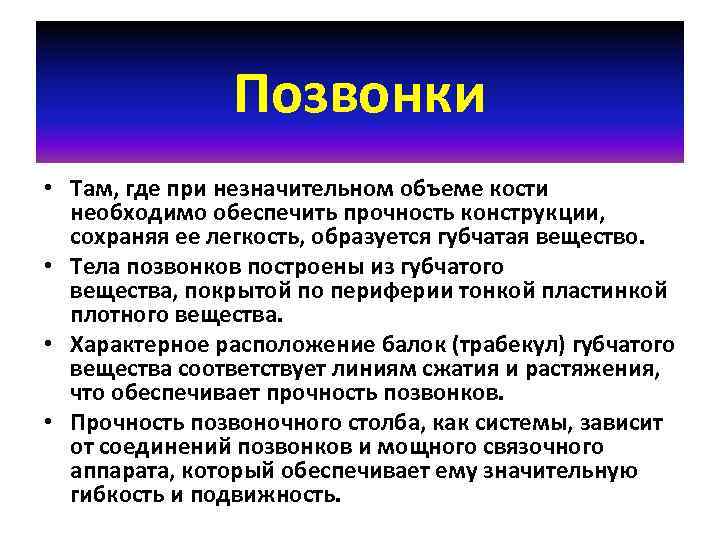 Позвонки

• Там, где при незначительном объеме кости необходимо обеспечить прочность конструкции, сохраняя ее легкость, образуется губчатая вещество.

• Тела позвонков построены из губчатого вещества, покрытой по периферии тонкой пластинкой плотного вещества.

• Характерное расположение балок (трабекул) губчатого вещества соответствует линиям сжатия и растяжения, что обеспечивает прочность позвонков.

• Прочность позвоночного столба, как системы, зависит от соединений позвонков и мощного связочного аппарата, который обеспечивает ему значительную гибкость и подвижность.